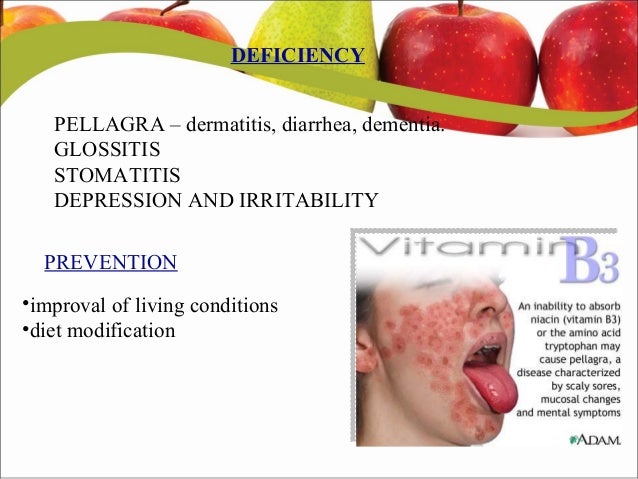 DEFICIENCY

PELLAGRA – dermatitis, diarrhea, dementia.
GLOSSITIS
STOMATITIS
DEPRESSION AND IRRITABILITY

PREVENTION

•improval of living conditions
•diet modification

Vitamin B3

An inability to absorb niacin (vitamin B3) or the amino acid tryptophan may cause pellagra, a disease characterized by scaly sores, mucosal changes and mental symptoms

ADAM.